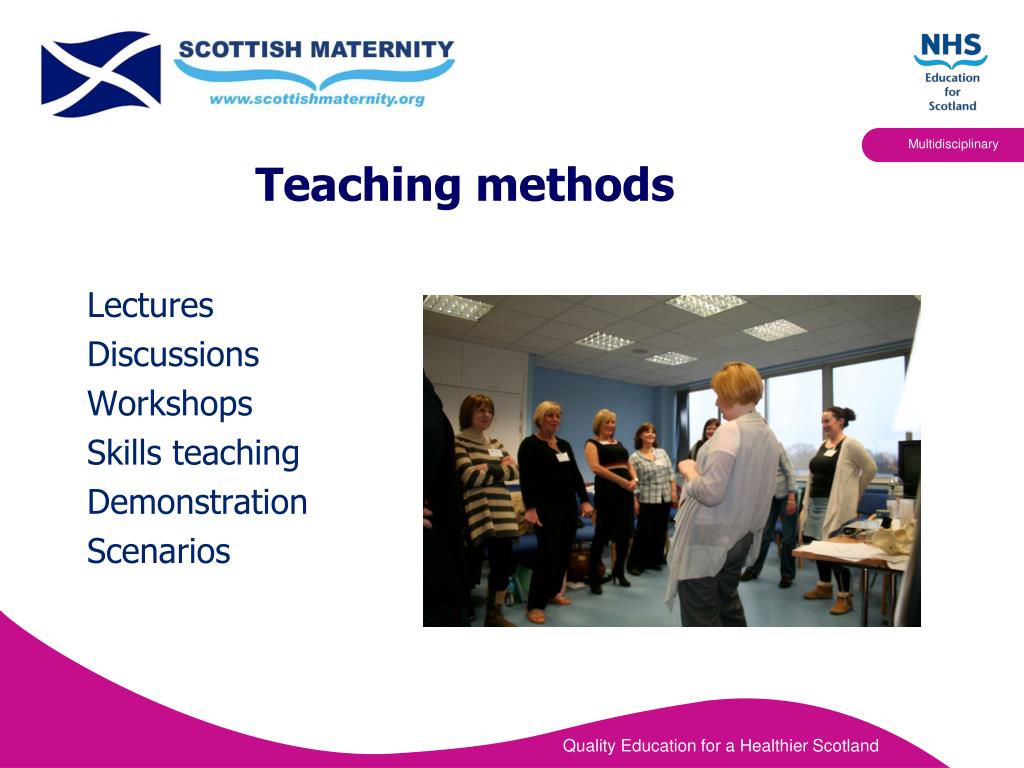 SCOTTISH MATERNITY
www.scottishmaternity.org

NHS
Education for Scotland

Multidisciplinary

Teaching methods

Lectures
Discussions
Workshops
Skills teaching
Demonstration
Scenarios

Quality Education for a Healthier Scotland